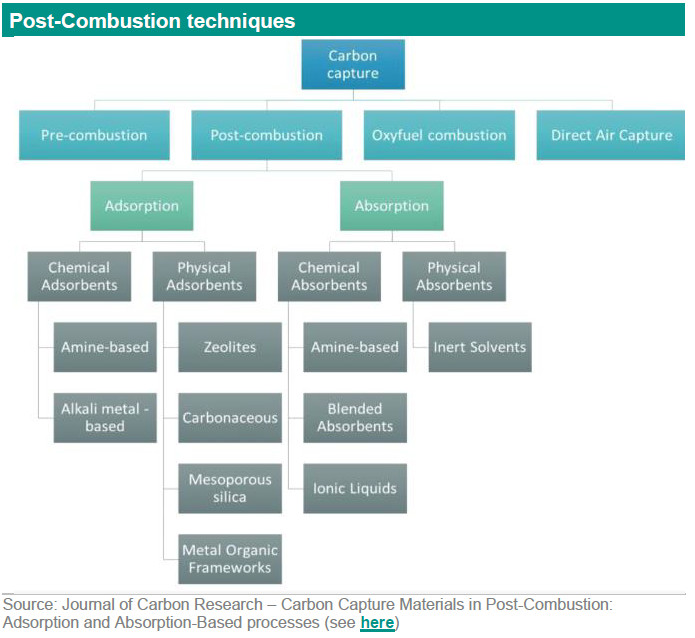 Post-Combustion techniques

Carbon capture

Pre-combustion

Post-combustion

Oxyfuel combustion

Direct Air Capture

Adsorption

Absorption

Chemical Adsorbents

Physical Adsorbents

Chemical Absorbents

Physical Absorbents

Amine-based

Alkali metal - based

Zeolites

Carbonaceous

Mesoporous silica

Metal Organic Frameworks

Amine-based

Blended Absorbents

Ionic Liquids

Inert Solvents

Source: Journal of Carbon Research – Carbon Capture Materials in Post-Combustion: Adsorption and Absorption-Based processes (see here)